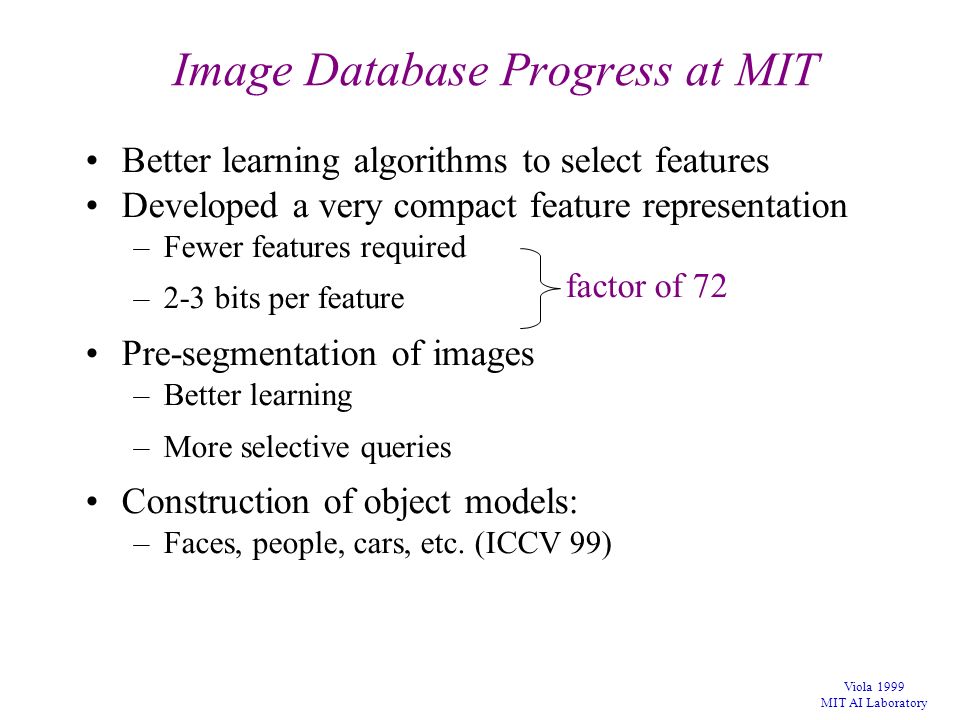 Image Database Progress at MIT

• Better learning algorithms to select features
• Developed a very compact feature representation
– Fewer features required
– 2-3 bits per feature

factor of 72

• Pre-segmentation of images
– Better learning
– More selective queries
• Construction of object models:
– Faces, people, cars, etc. (ICCV 99)

Viola 1999
MIT AI Laboratory